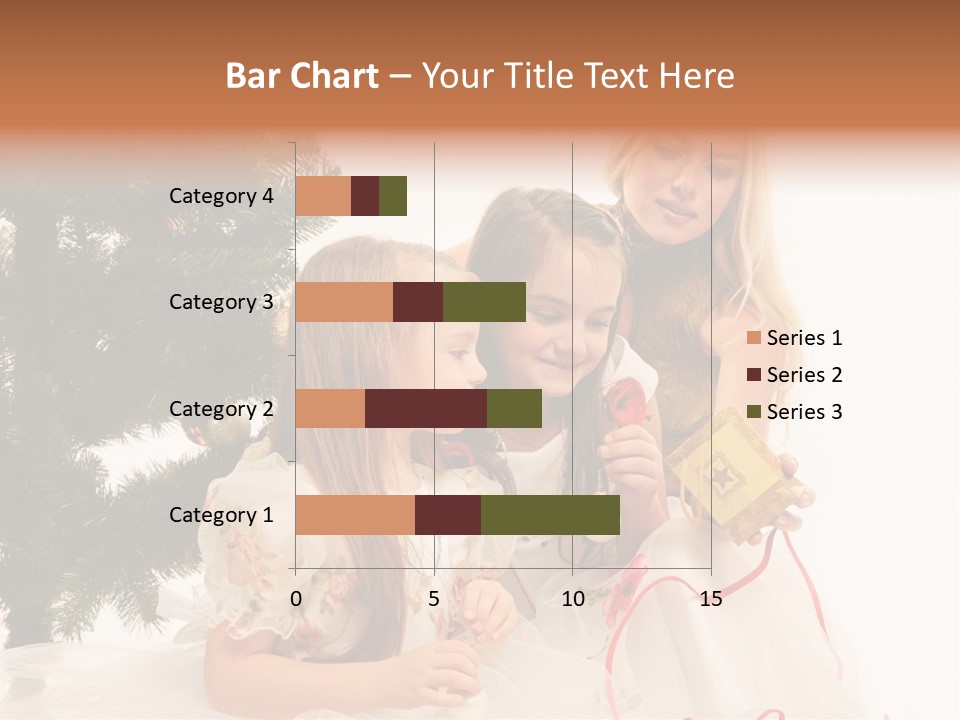 Bar Chart – Your Title Text Here

Category 4
Category 3
Category 2
Category 1

0
5
10
15

Series 1
Series 2
Series 3